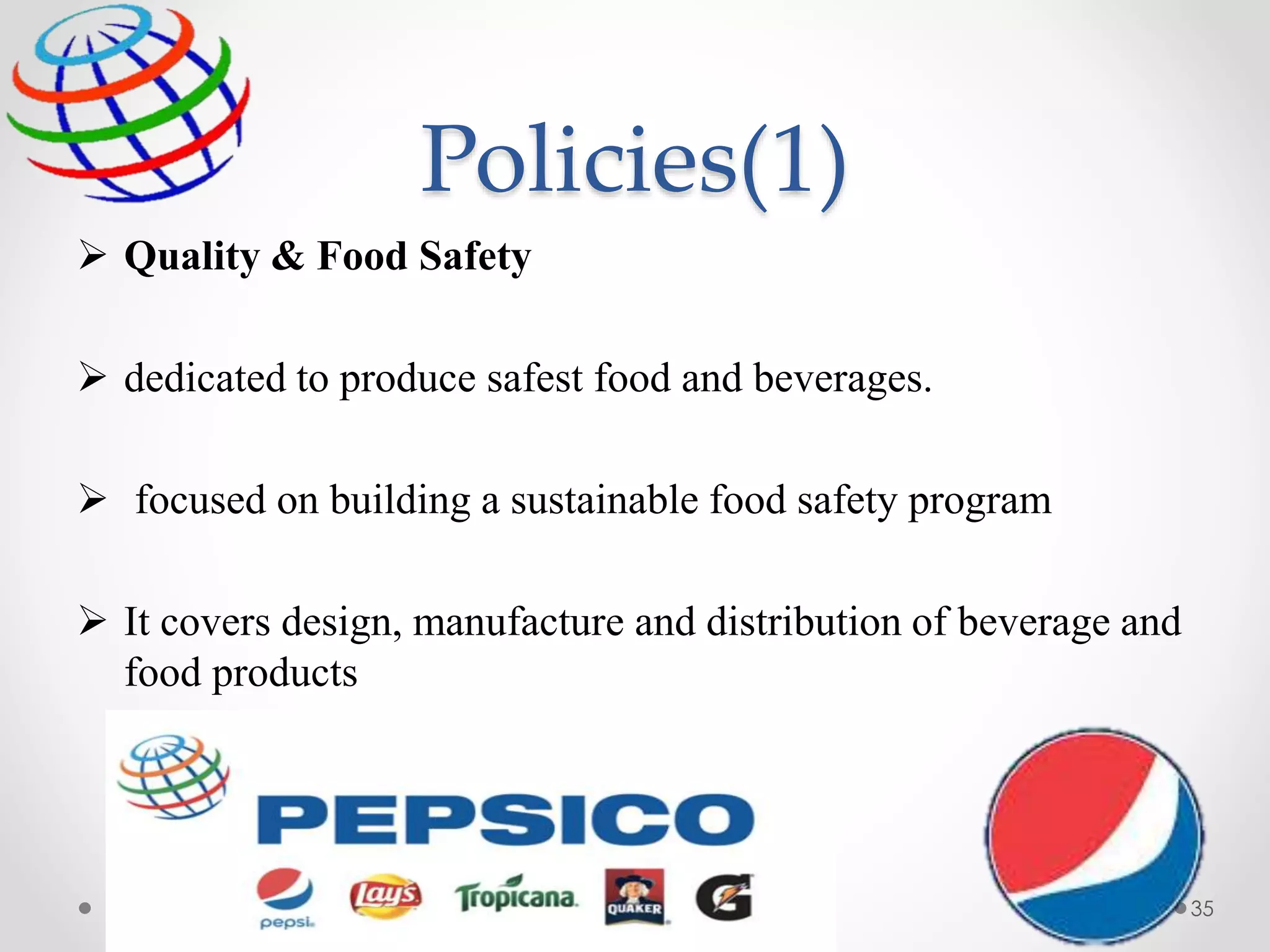 Policies(1)

➢ Quality & Food Safety

➢ dedicated to produce safest food and beverages.

➢ focused on building a sustainable food safety program

➢ It covers design, manufacture and distribution of beverage and food products

PEPSICO

pepsi

Lay's

Tropicana

QUAKER

G

35